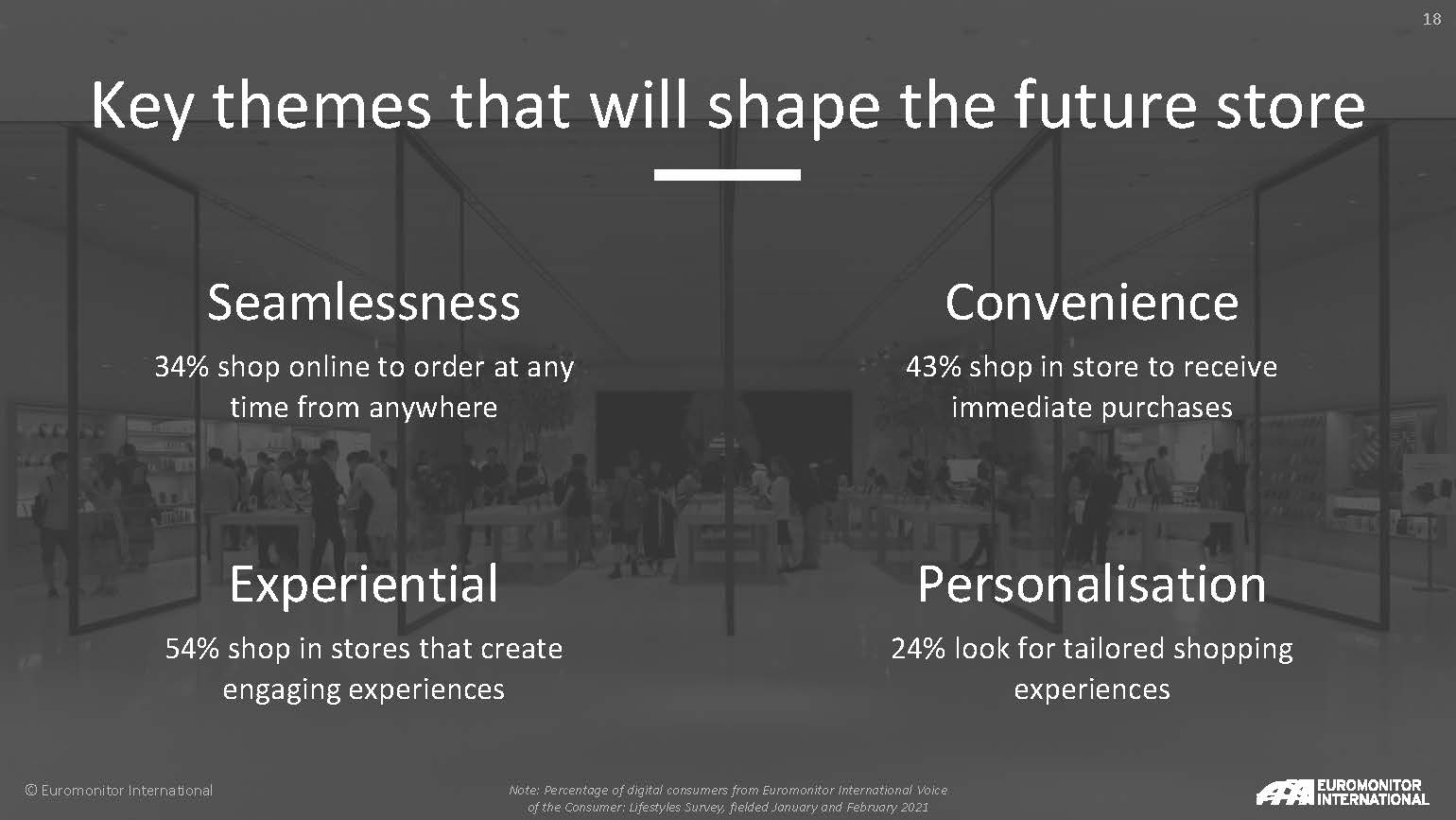 18

Key themes that will shape the future store

Seamlessness
34% shop online to order at any time from anywhere

Convenience
43% shop in store to receive immediate purchases

Experiential
54% shop in stores that create engaging experiences

Personalisation
24% look for tailored shopping experiences

© Euromonitor International

Note: Percentage of digital consumers from Euromonitor International Voice of the Consumer: Lifestyles Survey, fielded January and February 2021

EUROMONITOR INTERNATIONAL